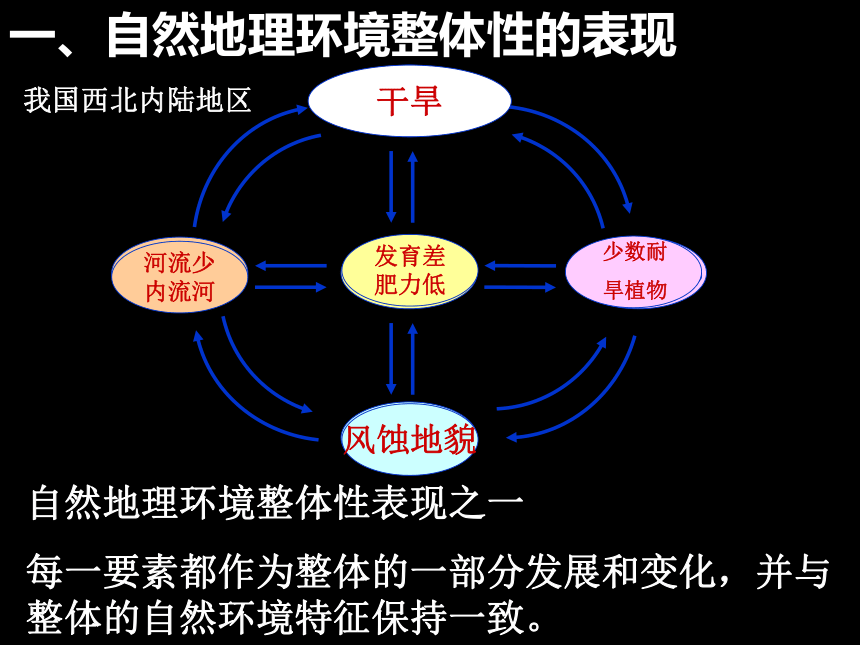 一、自然地理环境整体性的表现

我国西北内陆地区

干旱

河流少
内流河

发育差
肥力低

少数耐
旱植物

风蚀地貌

自然地理环境整体性表现之一

每一要素都作为整体的一部分发展和变化，并与整体的自然环境特征保持一致。